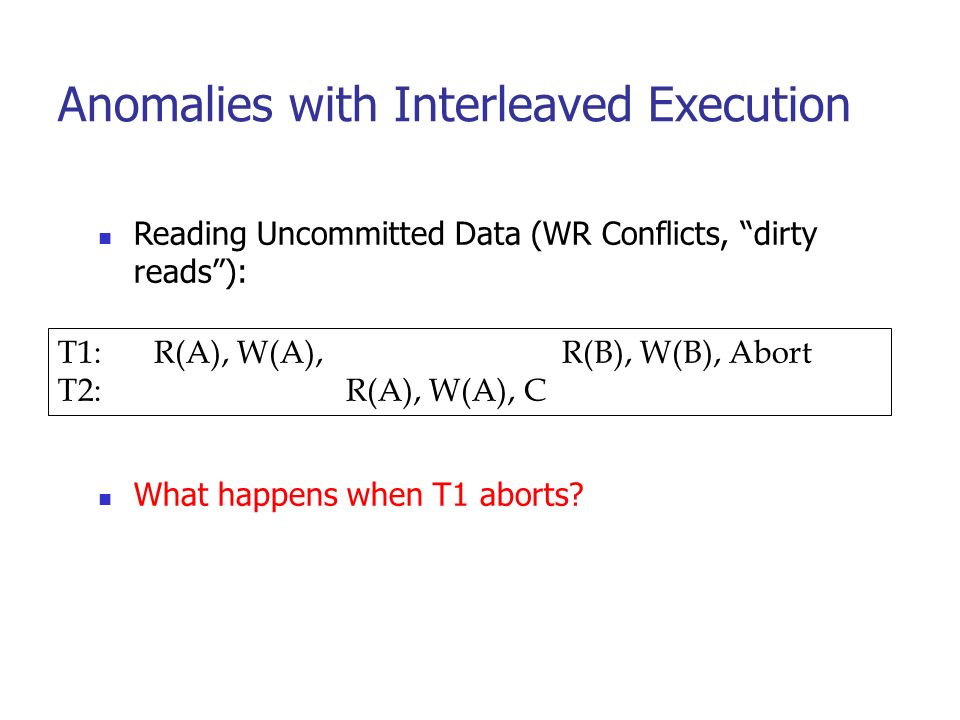 Anomalies with Interleaved Execution

Reading Uncommitted Data (WR Conflicts, “dirty reads”):

T1: R(A), W(A), R(B), W(B), Abort
T2: R(A), W(A), C

What happens when T1 aborts?